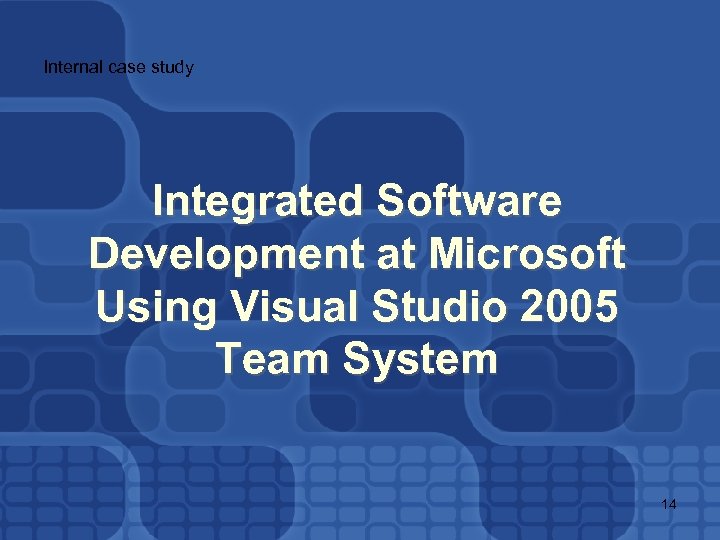 Internal case study

Integrated Software Development at Microsoft Using Visual Studio 2005 Team System

14